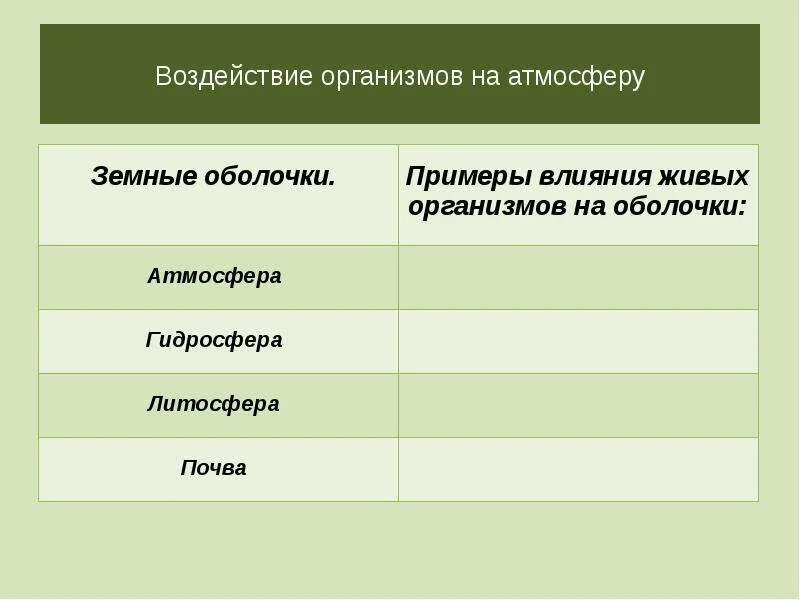 Воздействие организмов на атмосферу

| Земные оболочки. | Примеры влияния живых организмов на оболочки: |
|---|---|
| Атмосфера | |
| Гидросфера | |
| Литосфера | |
| Почва | |